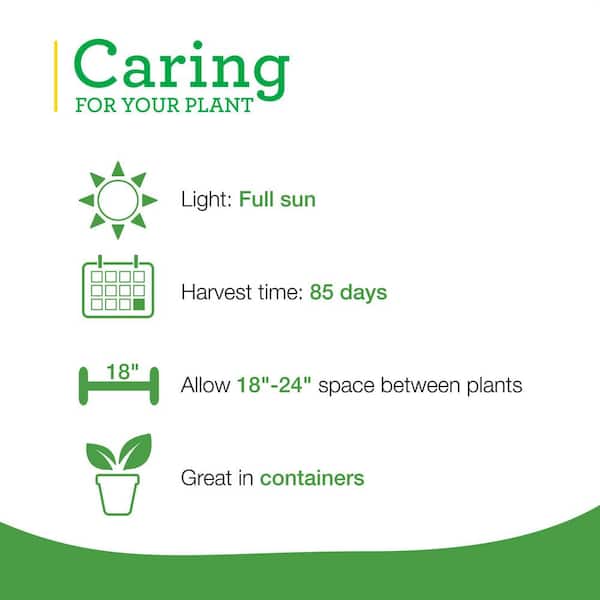 Caring
FOR YOUR PLANT

Light: Full sun

Harvest time: 85 days

18"

Allow 18"-24" space between plants

Great in containers